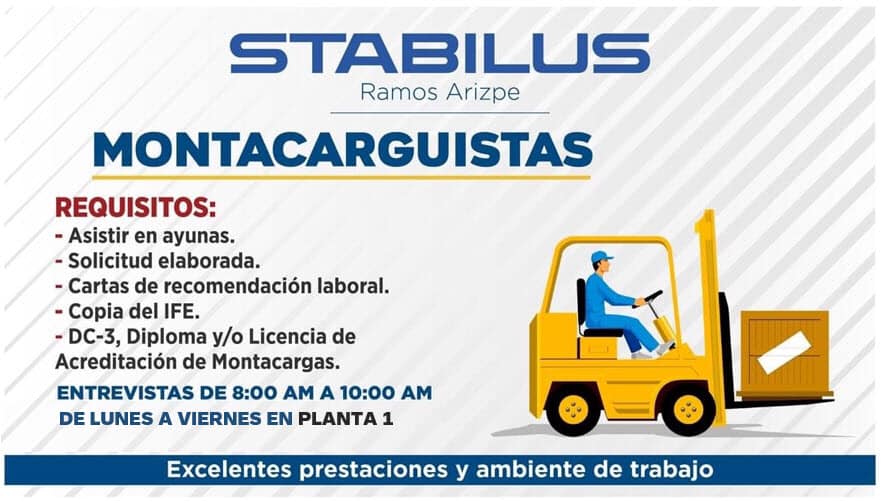 STABILUS
Ramos Arizpe

MONTACARGUISTAS

REQUISITOS:
- Asistir en ayunas.
- Solicitud elaborada.
- Cartas de recomendación laboral.
- Copia del IFE.
- DC-3, Diploma y/o Licencia de Acreditación de Montacargas.

ENTREVISTAS DE 8:00 AM A 10:00 AM
DE LUNES A VIERNES EN PLANTA 1

Excelentes prestaciones y ambiente de trabajo